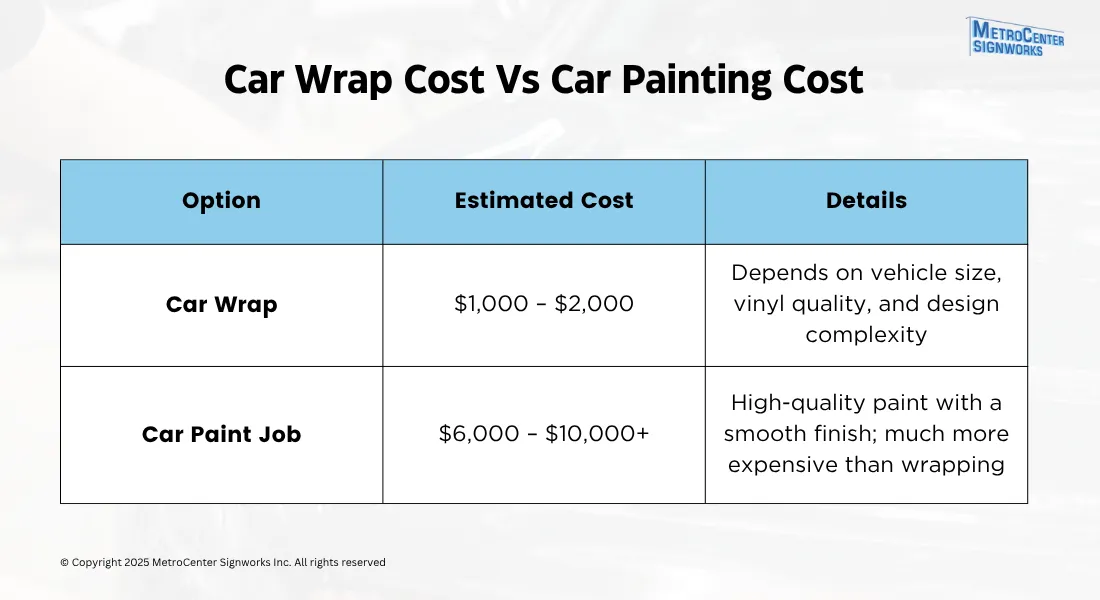 METROCENTER SIGNWORKS

Car Wrap Cost Vs Car Painting Cost

| Option | Estimated Cost | Details |
|---|---|---|
| Car Wrap | \$1,000 – \$2,000 | Depends on vehicle size, vinyl quality, and design complexity |
| Car Paint Job | \$6,000 – \$10,000+ | High-quality paint with a smooth finish; much more expensive than wrapping |

© Copyright 2025 MetroCenter Signworks Inc. All rights reserved